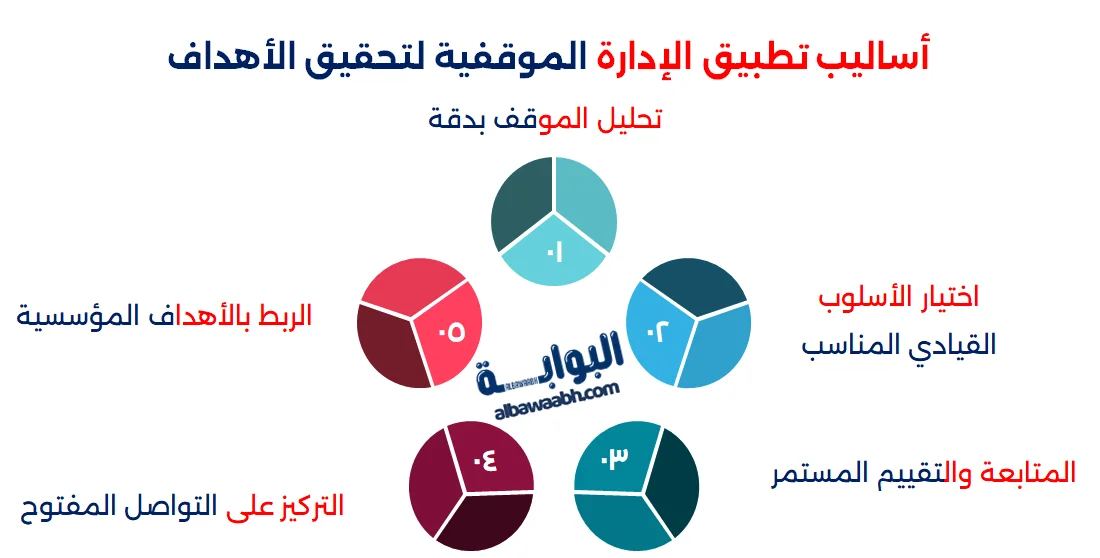 أساليب تطبيق الإدارة الموقفية لتحقيق الأهداف

تحليل الموقف بدقة

٠١

اختيار الأسلوب القيادي المناسب

٠٢

المتابعة والتقييم المستمر

٠٣

التركيز على التواصل المفتوح

٠٤

الربط بالأهداف المؤسسية

٠٥

البوابة
albawaabh.com